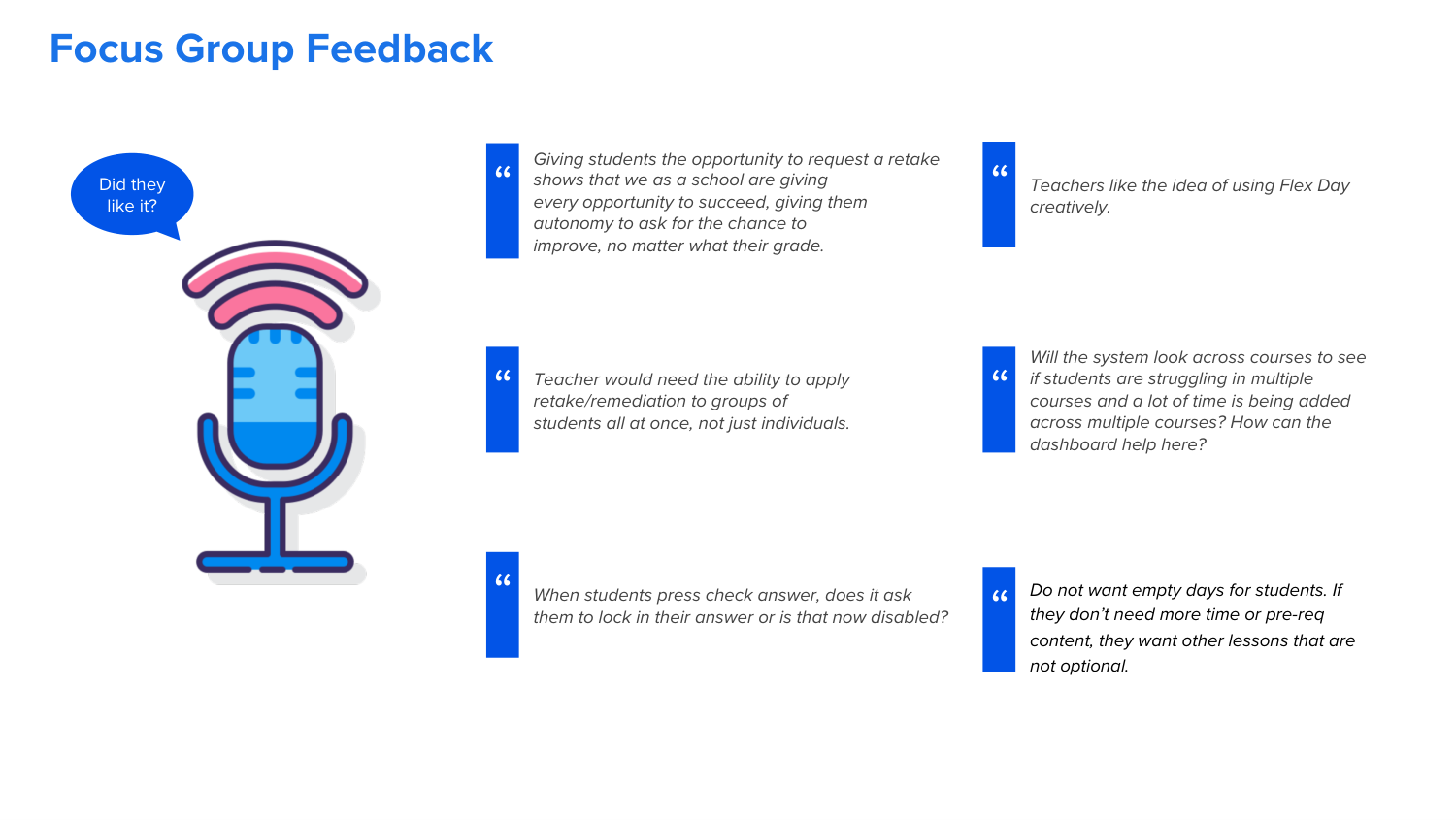 Focus Group Feedback

Did they like it?

"

Giving students the opportunity to request a retake shows that we as a school are giving every opportunity to succeed, giving them autonomy to ask for the chance to improve, no matter what their grade.

"

Teacher would need the ability to apply retake/remediation to groups of students all at once, not just individuals.

"

When students press check answer, does it ask them to lock in their answer or is that now disabled?

"

Teachers like the idea of using Flex Day creatively.

"

Will the system look across courses to see if students are struggling in multiple courses and a lot of time is being added across multiple courses? How can the dashboard help here?

"

Do not want empty days for students. If they don't need more time or pre-req content, they want other lessons that are not optional.